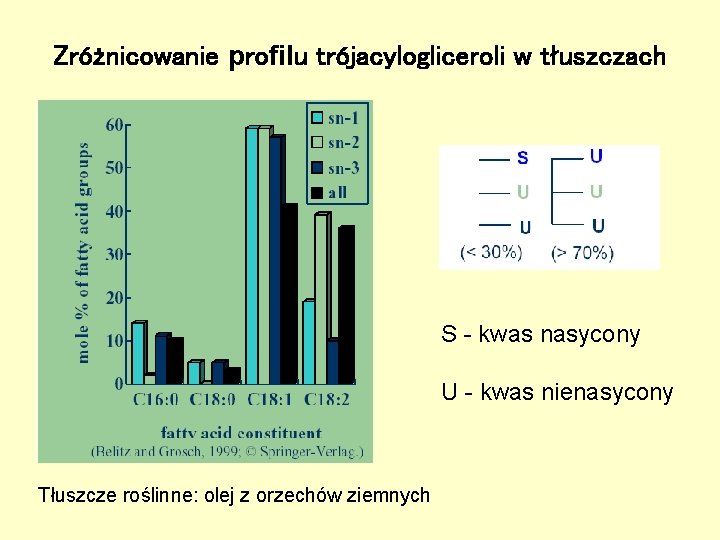 Zróżnicowanie profilu trójacylogliceroli w tłuszczach

sn-1
sn-2
sn-3
all

mole % of fatty acid groups

60
50
40
30
20
10
0

C16:0 C18:0 C18:1 C18:2

fatty acid constituent
(Belitz and Grosch, 1999; © Springer-Verlag.)

S
U
U
(< 30%)

U
U
U
(> 70%)

S - kwas nasycony

U - kwas nienasycony

Tłuszcze roślinne: olej z orzechów ziemnych